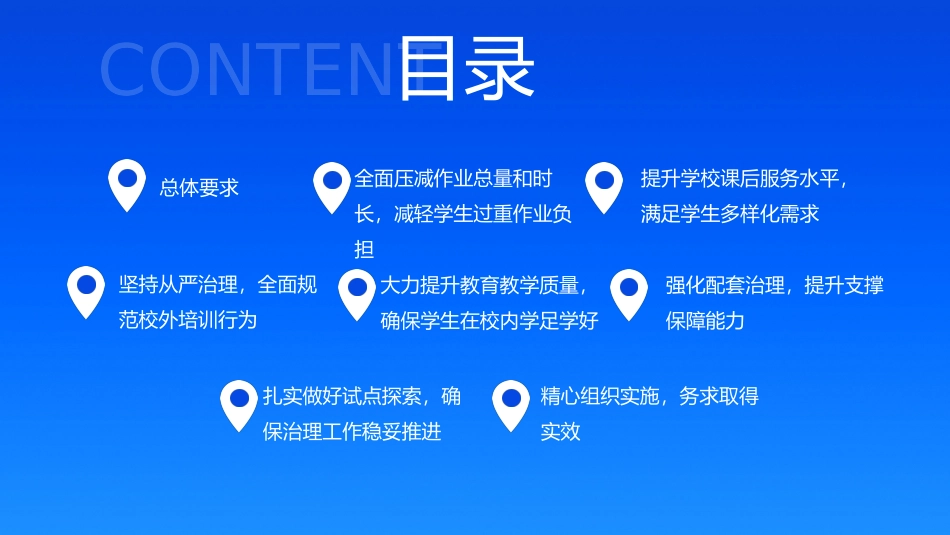 CONTENT 目录

总体要求

全面压减作业总量和时长，减轻学生过重作业负担

提升学校课后服务水平，满足学生多样化需求

坚持从严治理，全面规范校外培训行为

大力提升教育教学质量，确保学生在校内学足学好

强化配套治理，提升支撑保障能力

扎实做好试点探索，确保治理工作稳妥推进

精心组织实施，务求取得实效